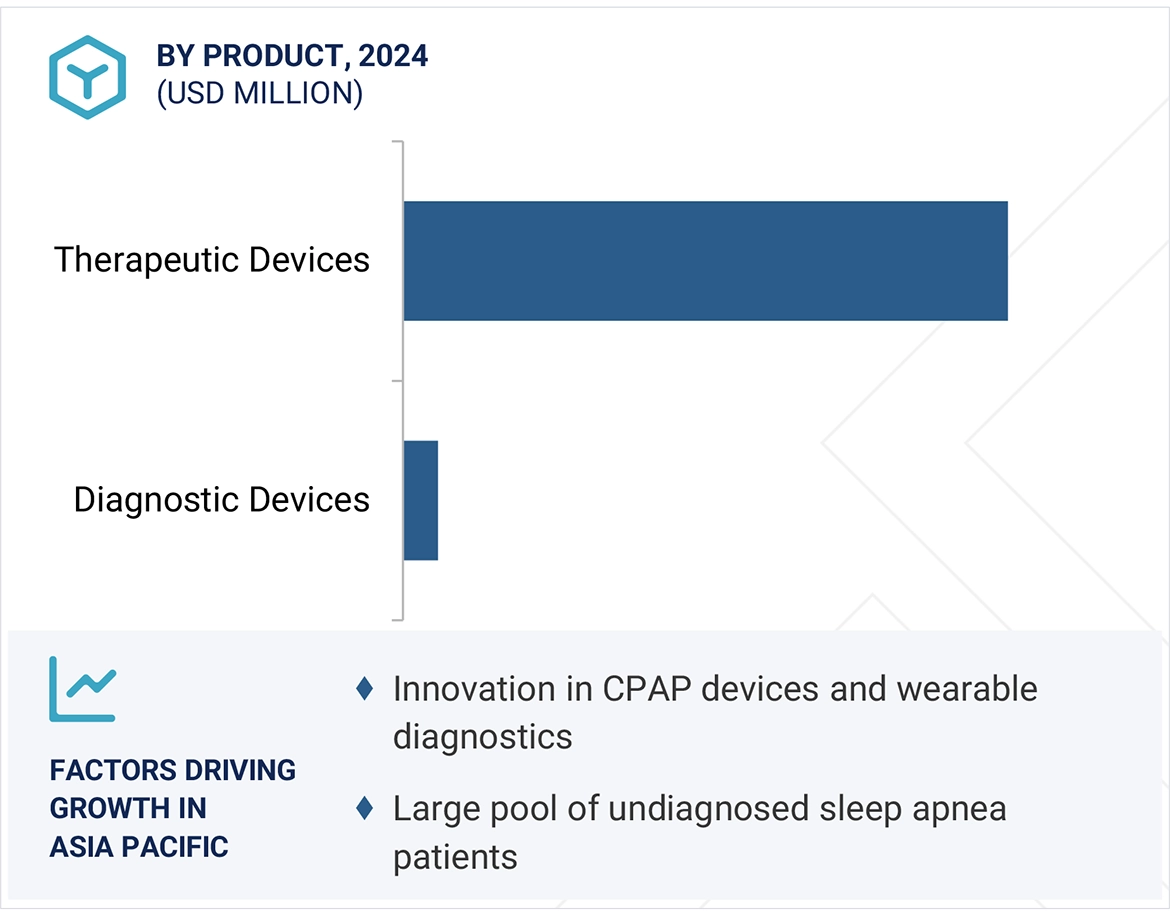 BY PRODUCT, 2024
(USD MILLION)

Therapeutic Devices

Diagnostic Devices

FACTORS DRIVING GROWTH IN ASIA PACIFIC

♦ Innovation in CPAP devices and wearable diagnostics

♦ Large pool of undiagnosed sleep apnea patients